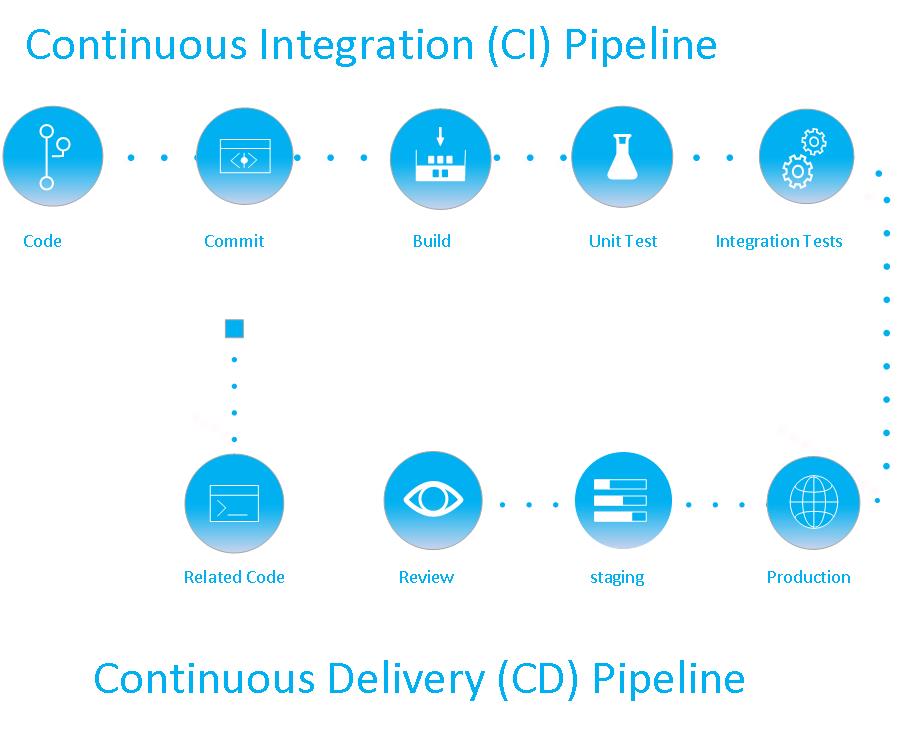 Continuous Integration (CI) Pipeline

Code

Commit

Build

Unit Test

Integration Tests

Related Code

Review

staging

Production

Continuous Delivery (CD) Pipeline